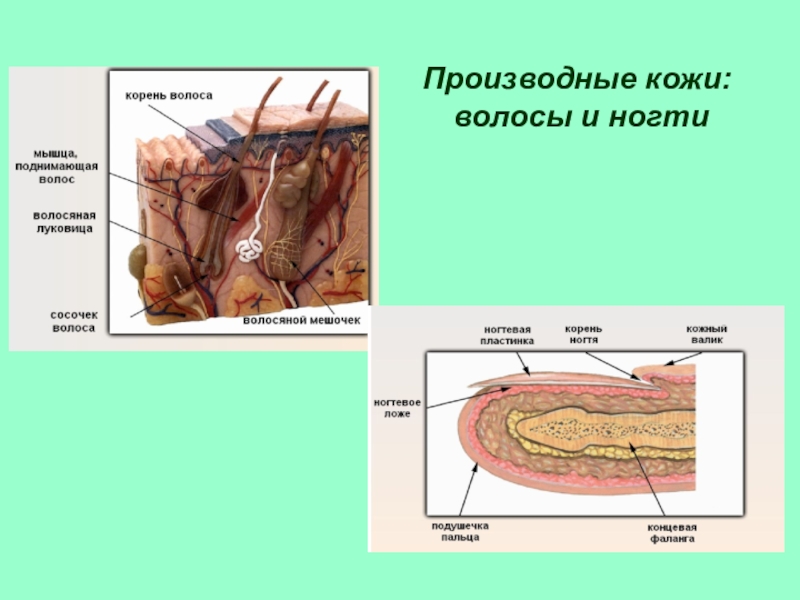 Производные кожи: волосы и ногти

корень волоса

мышца, поднимающая волос

волосяная луковица

сосочек волоса

волосяной мешочек

ногтевая пластинка

корень ногтя

кожный валик

ногтевое ложе

подушечка пальца

концевая фаланга